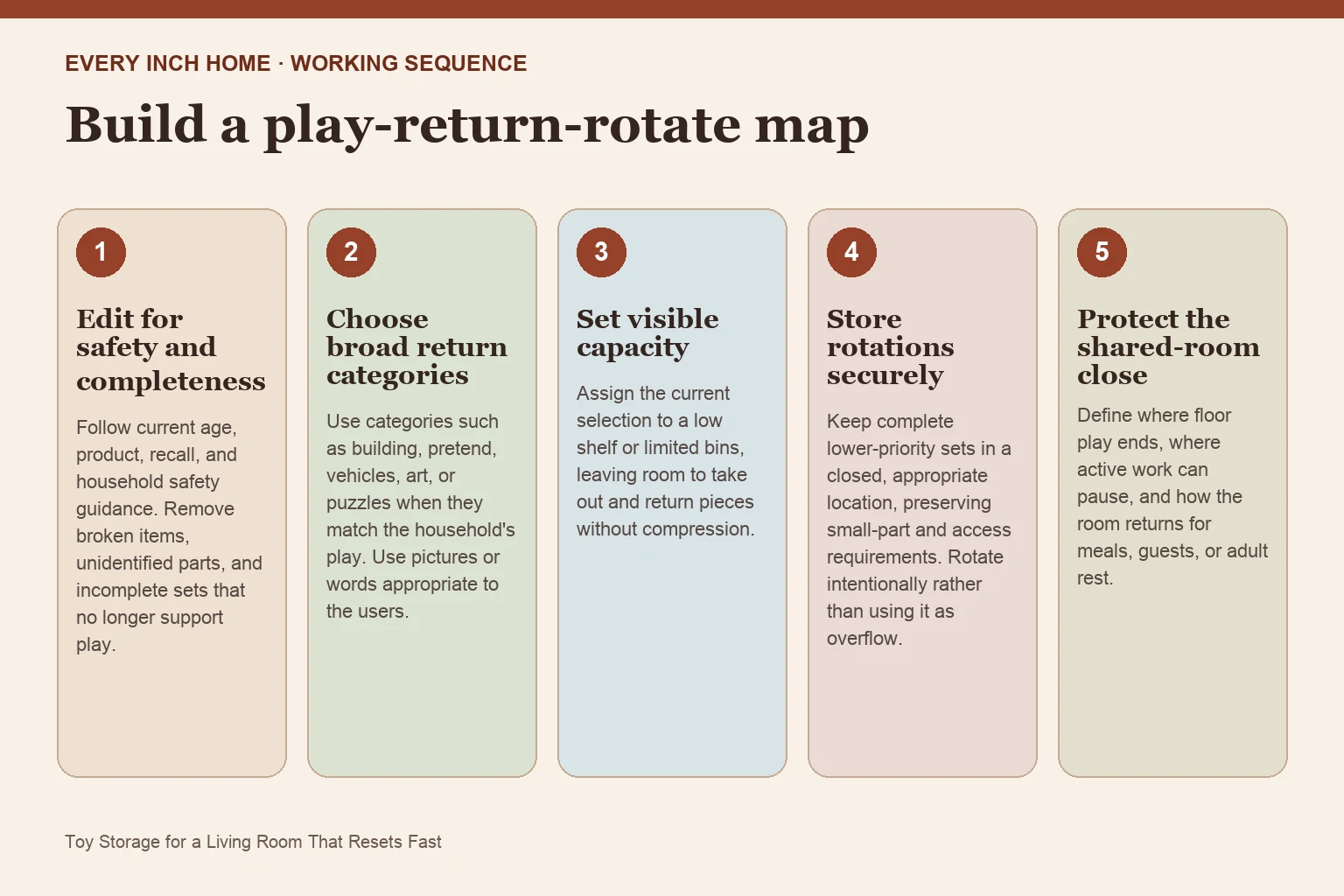 EVERY INCH HOME · WORKING SEQUENCE

Build a play-return-rotate map

1

Edit for safety and completeness

Follow current age, product, recall, and household safety guidance. Remove broken items, unidentified parts, and incomplete sets that no longer support play.

2

Choose broad return categories

Use categories such as building, pretend, vehicles, art, or puzzles when they match the household's play. Use pictures or words appropriate to the users.

3

Set visible capacity

Assign the current selection to a low shelf or limited bins, leaving room to take out and return pieces without compression.

4

Store rotations securely

Keep complete lower-priority sets in a closed, appropriate location, preserving small-part and access requirements. Rotate intentionally rather than using it as overflow.

5

Protect the shared-room close

Define where floor play ends, where active work can pause, and how the room returns for meals, guests, or adult rest.

Toy Storage for a Living Room That Resets Fast